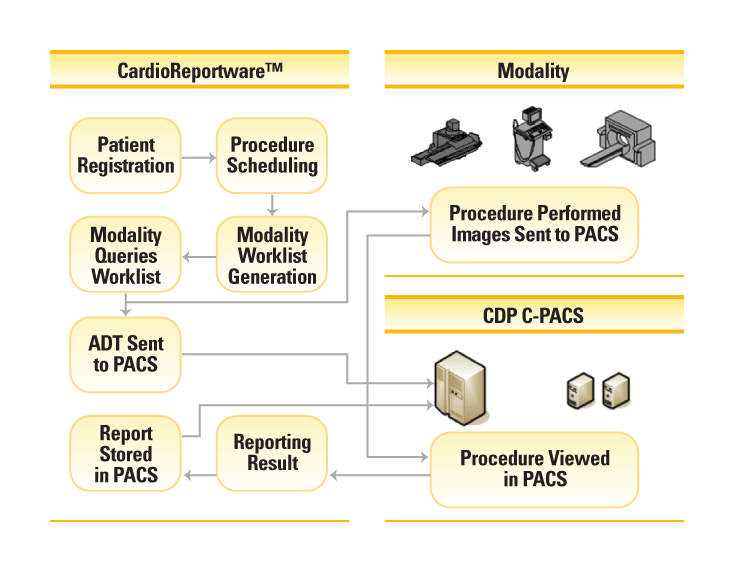 CardioReportware™

Patient Registration

Procedure Scheduling

Modality Queries Worklist

Modality Worklist Generation

ADT Sent to PACS

Report Stored in PACS

Reporting Result

Modality

Procedure Performed Images Sent to PACS

CDP C-PACS

Procedure Viewed in PACS